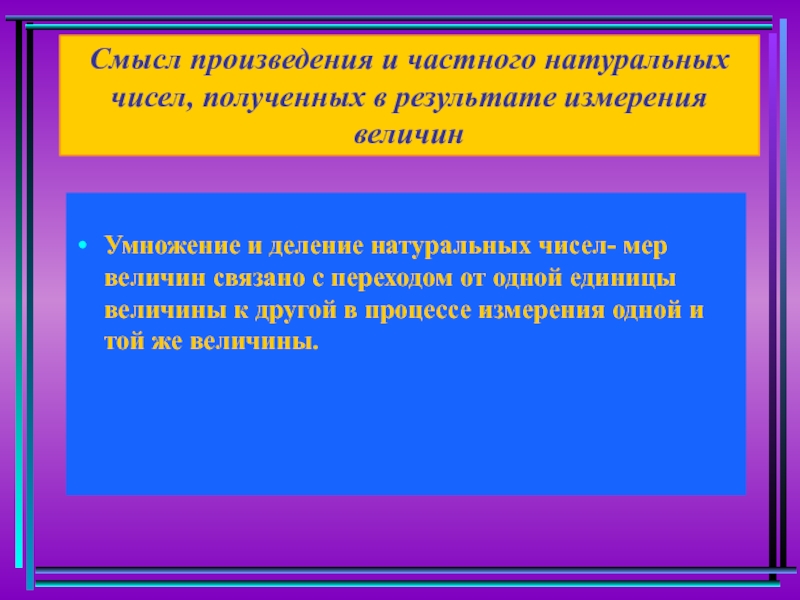 Смысл произведения и частного натуральных чисел, полученных в результате измерения величин

• Умножение и деление натуральных чисел- мер величин связано с переходом от одной единицы величины к другой в процессе измерения одной и той же величины.